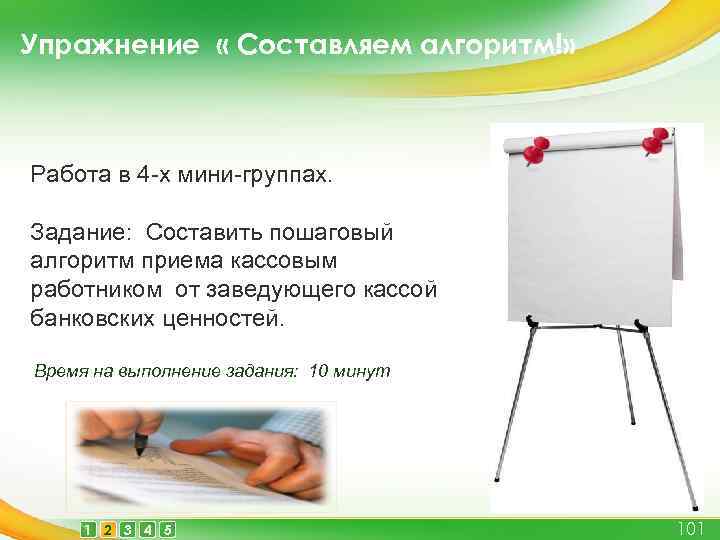 Упражнение « Составляем алгоритм!»

Работа в 4-х мини-группах.

Задание: Составить пошаговый алгоритм приема кассовым работником от заведующего кассой банковских ценностей.

Время на выполнение задания: 10 минут

1 2 3 4 5

101